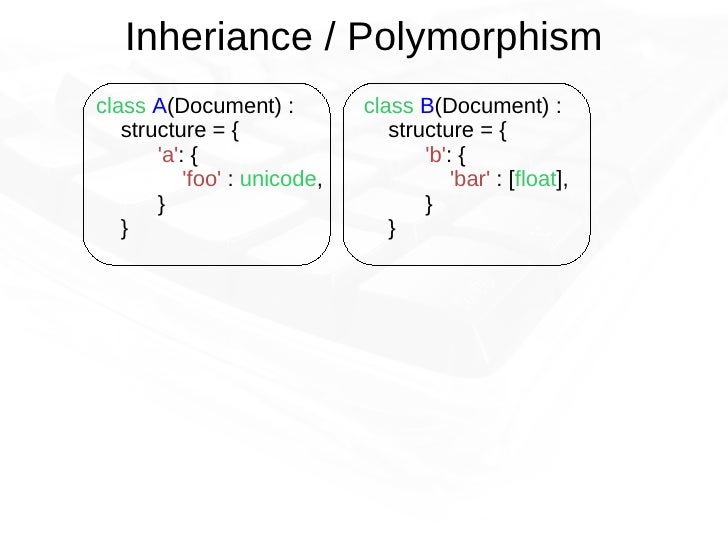 Inheriance / Polymorphism

class A(Document) :
    structure = {
        'a': {
            'foo' : unicode,
        }
    }

class B(Document) :
    structure = {
        'b': {
            'bar' : [float],
        }
    }